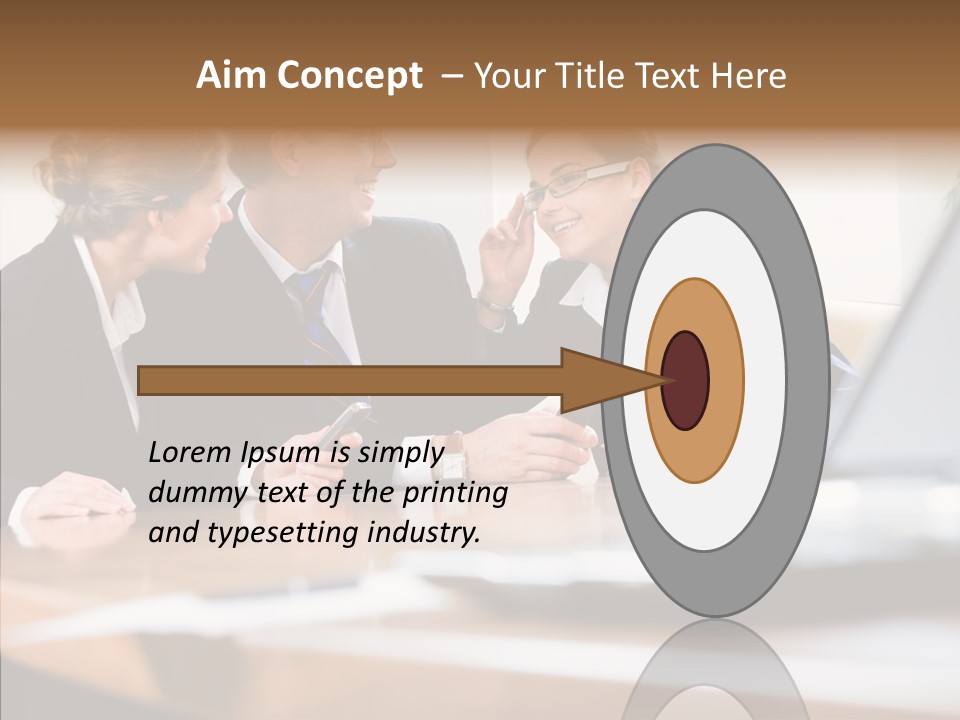 Aim Concept – Your Title Text Here

Lorem Ipsum is simply dummy text of the printing and typesetting industry.